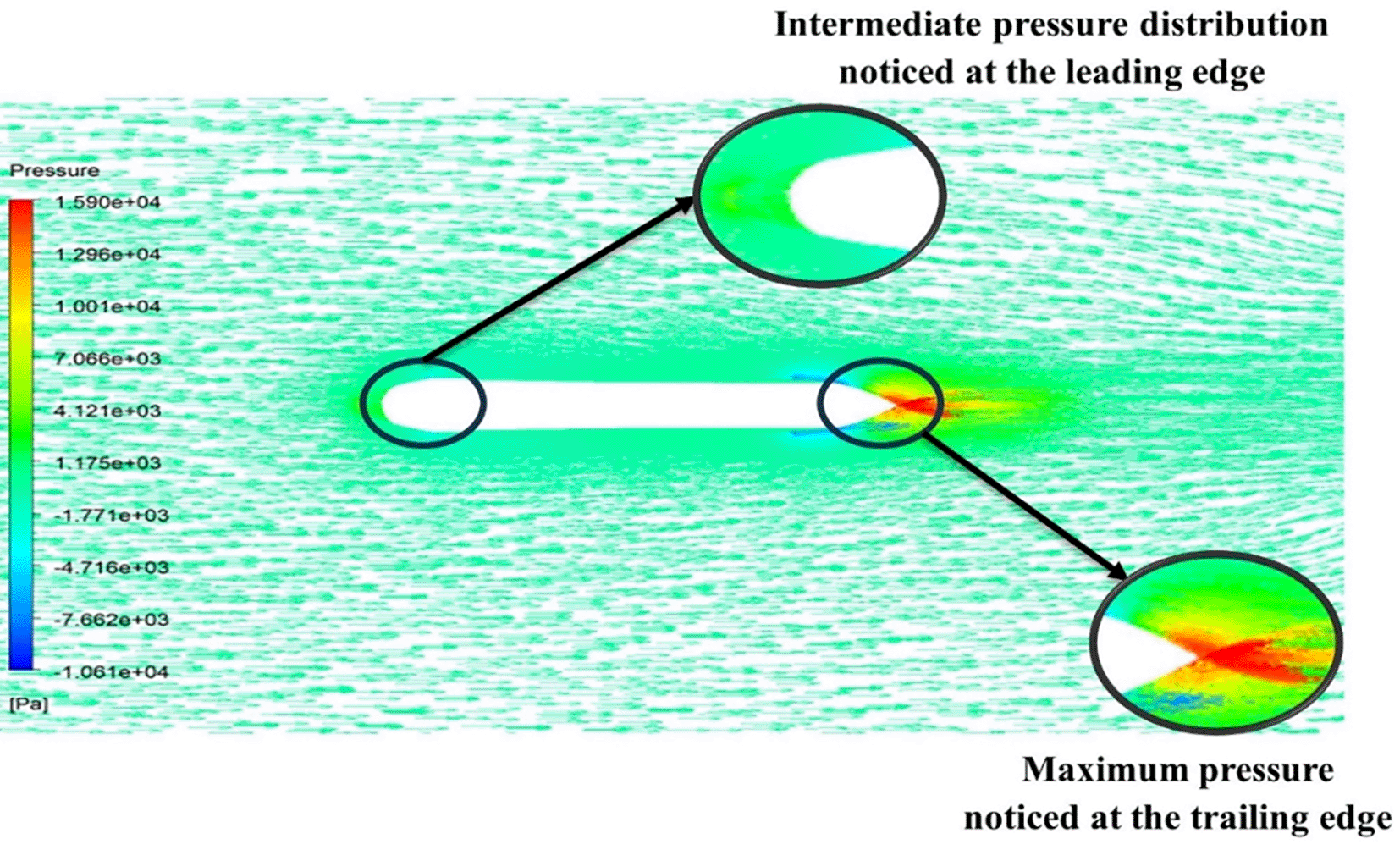 Intermediate pressure distribution noticed at the leading edge

Pressure
1.590e+04
1.296e+04
1.001e+04
7.066e+03
4.121e+03
1.175e+03
-1.771e+03
-4.716e+03
-7.662e+03
-1.061e+04
[Pa]

Maximum pressure noticed at the trailing edge